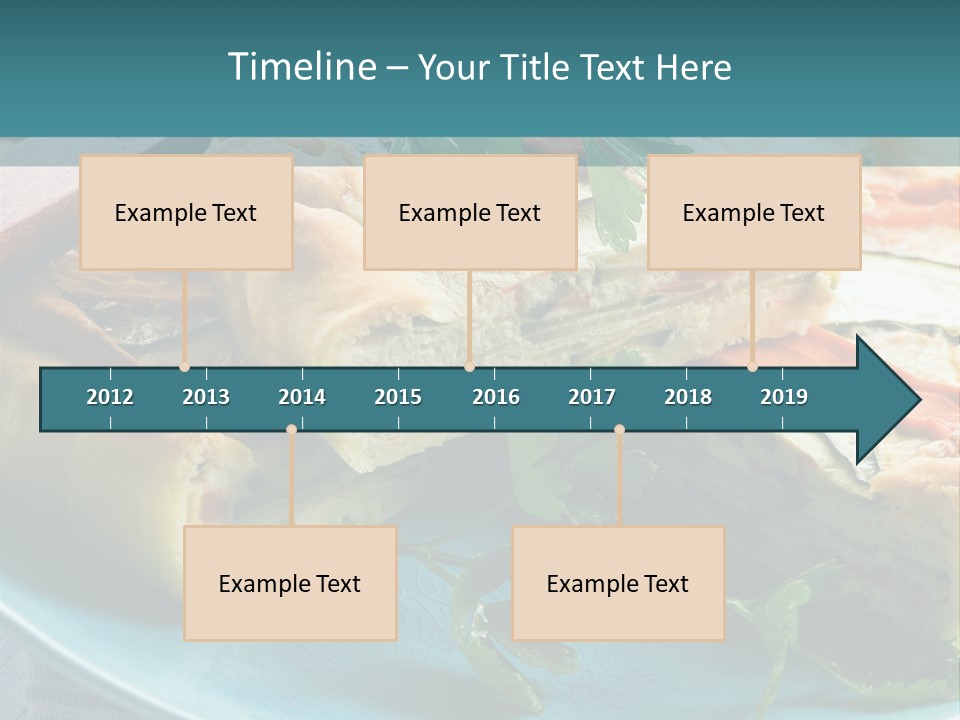 Timeline – Your Title Text Here

Example Text

Example Text

Example Text

2012 2013 2014 2015 2016 2017 2018 2019

Example Text

Example Text